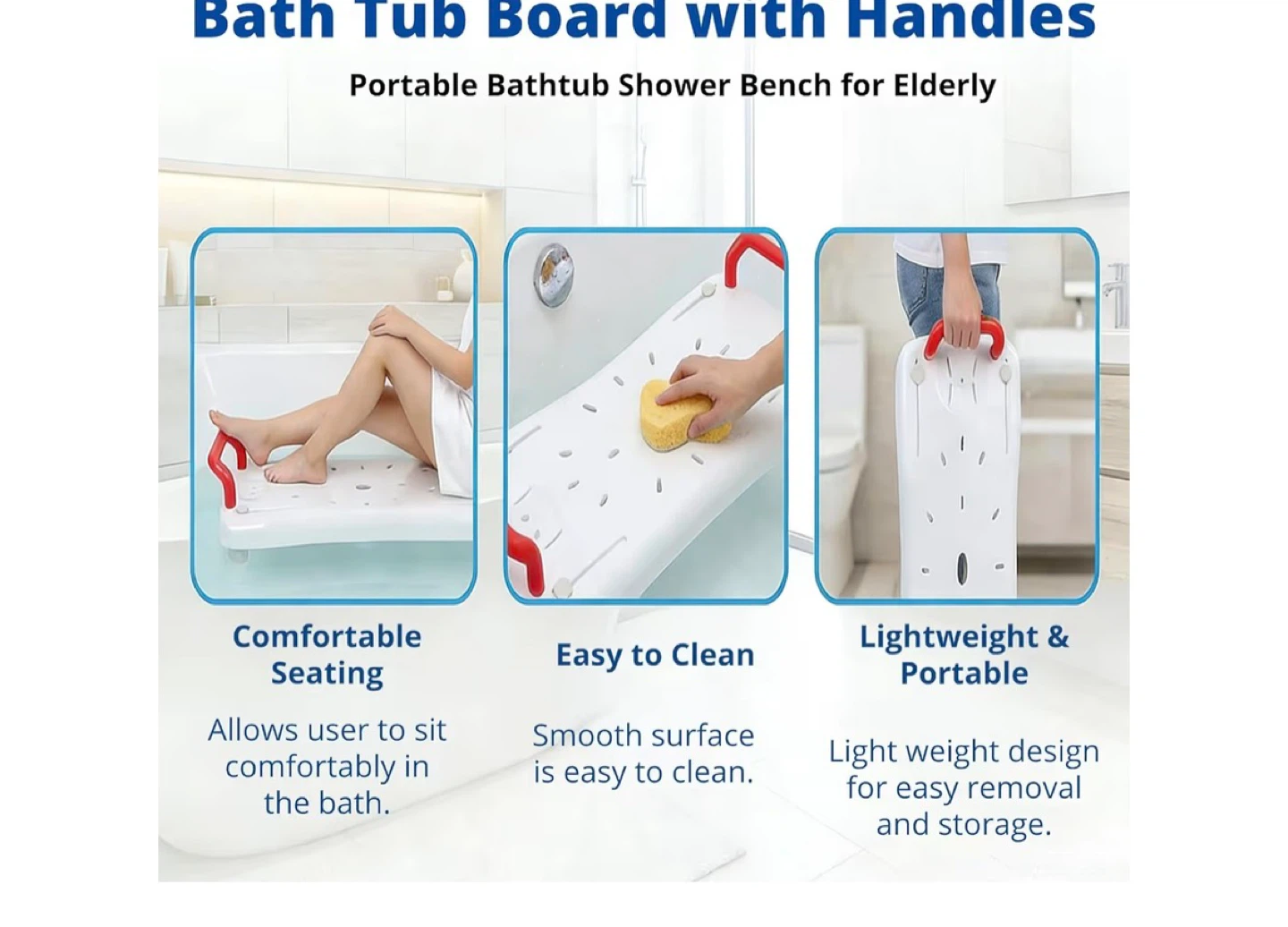 Bath Tub Board with Handles

Portable Bathtub Shower Bench for Elderly

Comfortable Seating

Allows user to sit comfortably in the bath.

Easy to Clean

Smooth surface is easy to clean.

Lightweight & Portable

Light weight design for easy removal and storage.